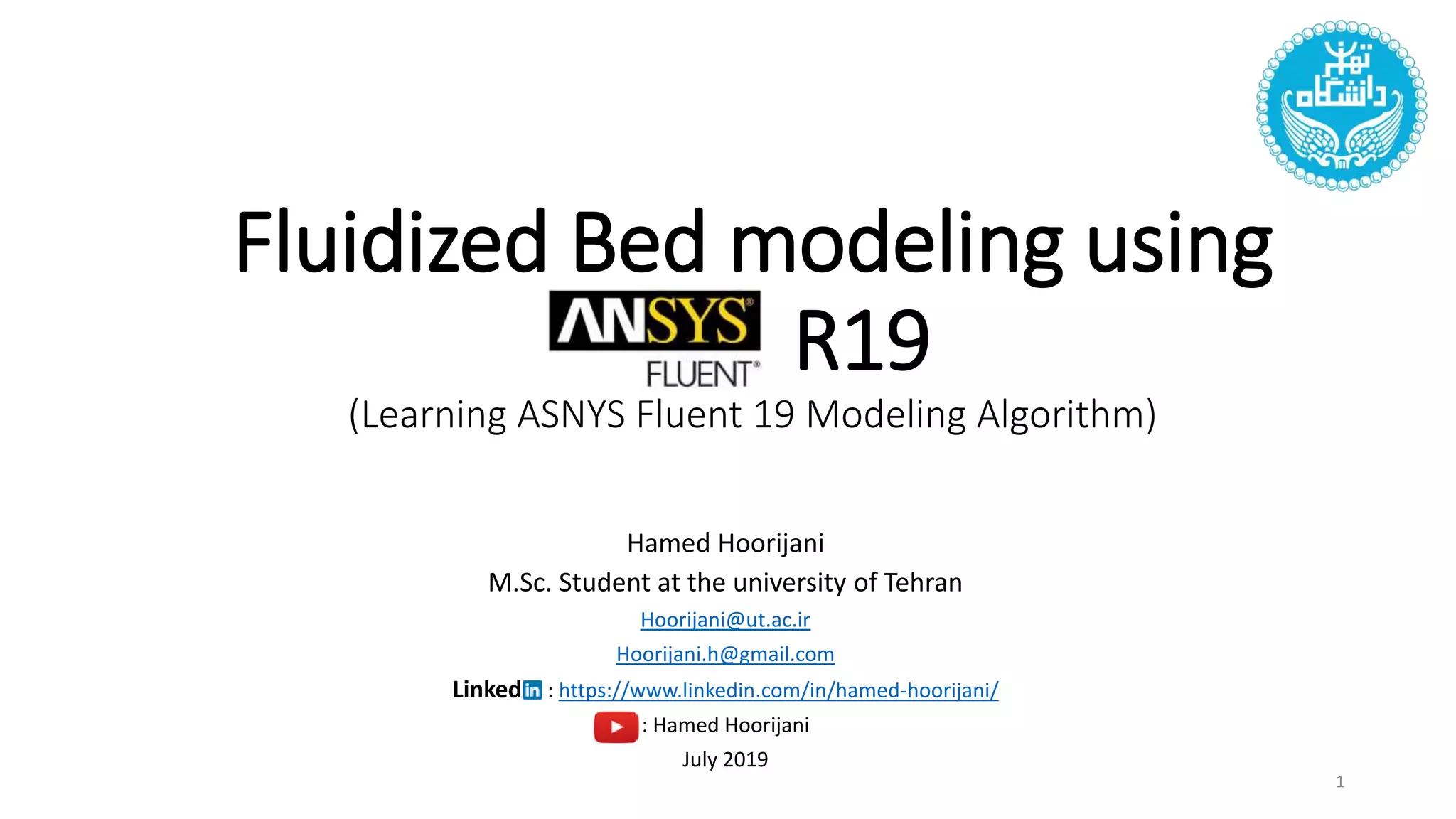 دانشگاه تهران

Fluidized Bed modeling using ANSYS FLUENT R19

(Learning ASNYS Fluent 19 Modeling Algorithm)

Hamed Hoorijani
M.Sc. Student at the university of Tehran
Hoorijani@ut.ac.ir
Hoorijani.h@gmail.com
Linkedin : https://www.linkedin.com/in/hamed-hoorijani/
: Hamed Hoorijani
July 2019

1